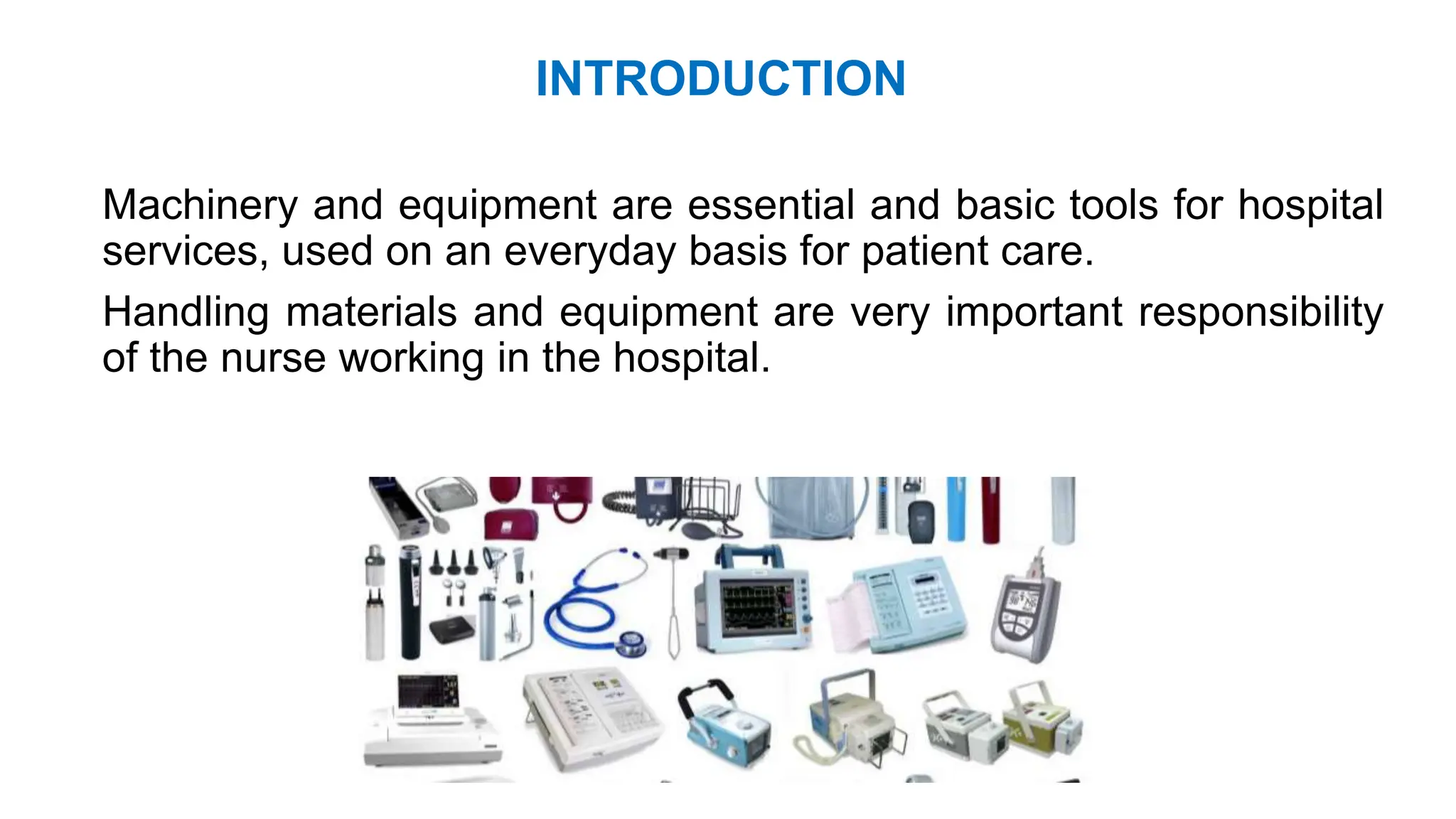 INTRODUCTION

Machinery and equipment are essential and basic tools for hospital services, used on an everyday basis for patient care.

Handling materials and equipment are very important responsibility of the nurse working in the hospital.